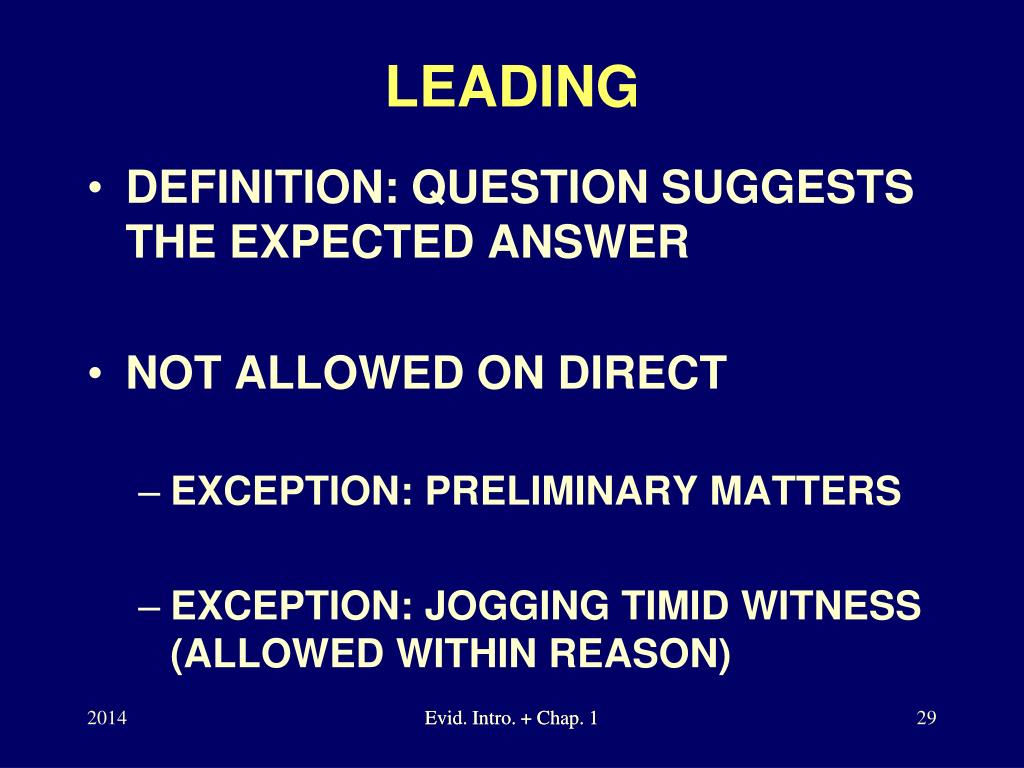 LEADING

• DEFINITION: QUESTION SUGGESTS THE EXPECTED ANSWER

• NOT ALLOWED ON DIRECT

– EXCEPTION: PRELIMINARY MATTERS

– EXCEPTION: JOGGING TIMID WITNESS (ALLOWED WITHIN REASON)

2014

Evid. Intro. + Chap. 1

29